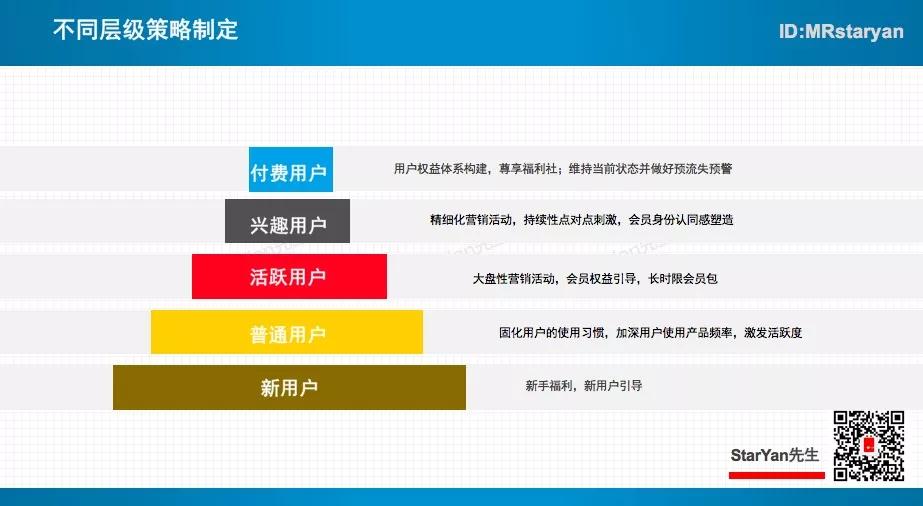 不同层级策略制定

ID:MRstaryan

付费用户
用户权益体系构建，尊享福利社；维持当前状态并做好预流失预警

兴趣用户
精细化营销活动，持续性点对点刺激，会员身份认同感塑造

活跃用户
大盘性营销活动，会员权益引导，长时限会员包

普通用户
固化用户的使用习惯，加深用户使用产品频率，激发活跃度

新用户
新手福利，新用户引导

StarYan先生